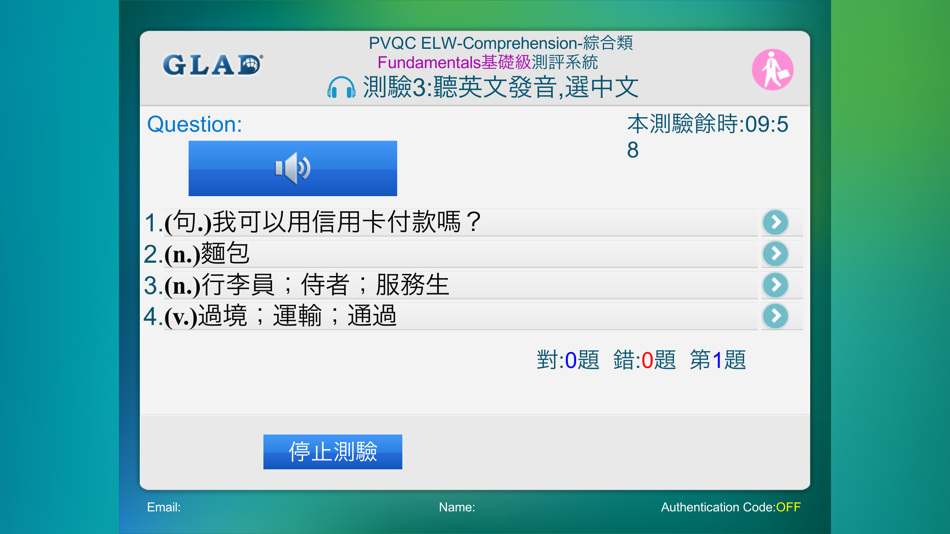 GLAD

PVQC ELW-Comprehension-綜合類
Fundamentals基礎級測評系統
測驗3:聽英文發音,選中文

Question:

本測驗餘時:09:58

1.(句.)我可以用信用卡付款嗎？
2.(n.)麵包
3.(n.)行李員；侍者；服務生
4.(v.)過境；運輸；通過

對:0題 錯:0題 第1題

停止測驗

Email:
Name:
Authentication Code:OFF